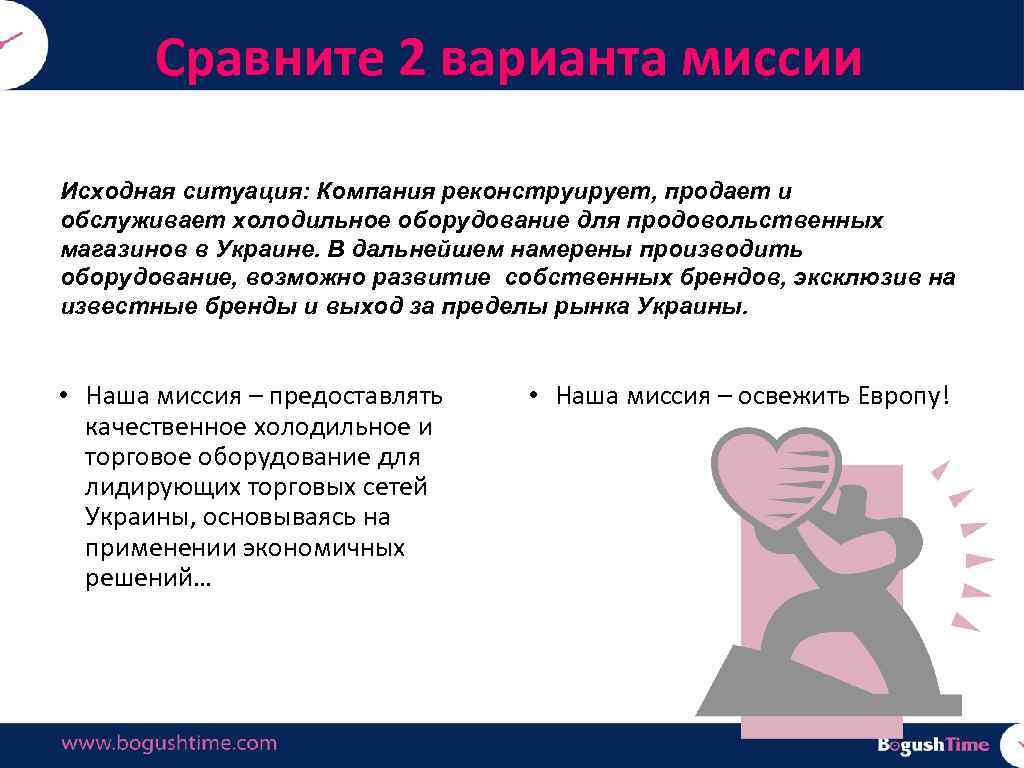 Сравните 2 варианта миссии

Исходная ситуация: Компания реконструирует, продает и обслуживает холодильное оборудование для продовольственных магазинов в Украине. В дальнейшем намерены производить оборудование, возможно развитие собственных брендов, эксклюзив на известные бренды и выход за пределы рынка Украины.

• Наша миссия – предоставлять качественное холодильное и торговое оборудование для лидирующих торговых сетей Украины, основываясь на применении экономичных решений…

• Наша миссия – освежить Европу!

www.bogushtime.com

BogushTime